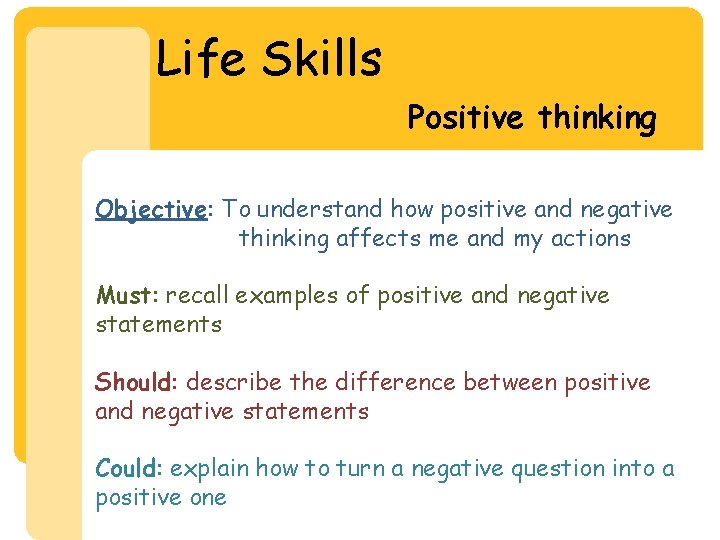 Life Skills

Positive thinking

Objective: To understand how positive and negative thinking affects me and my actions

Must: recall examples of positive and negative statements

Should: describe the difference between positive and negative statements

Could: explain how to turn a negative question into a positive one